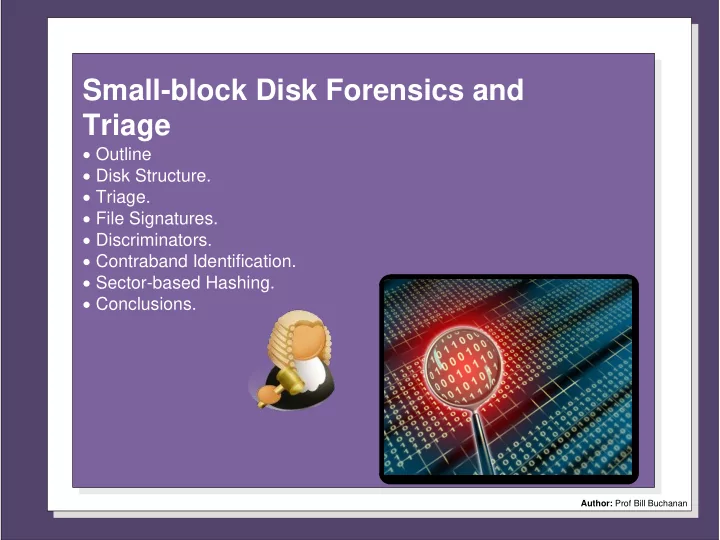 Small-block Disk Forensics and Triage

• Outline
• Disk Structure.
• Triage.
• File Signatures.
• Discriminators.
• Contraband Identification.
• Sector-based Hashing.
• Conclusions.

Author: Prof Bill Buchanan